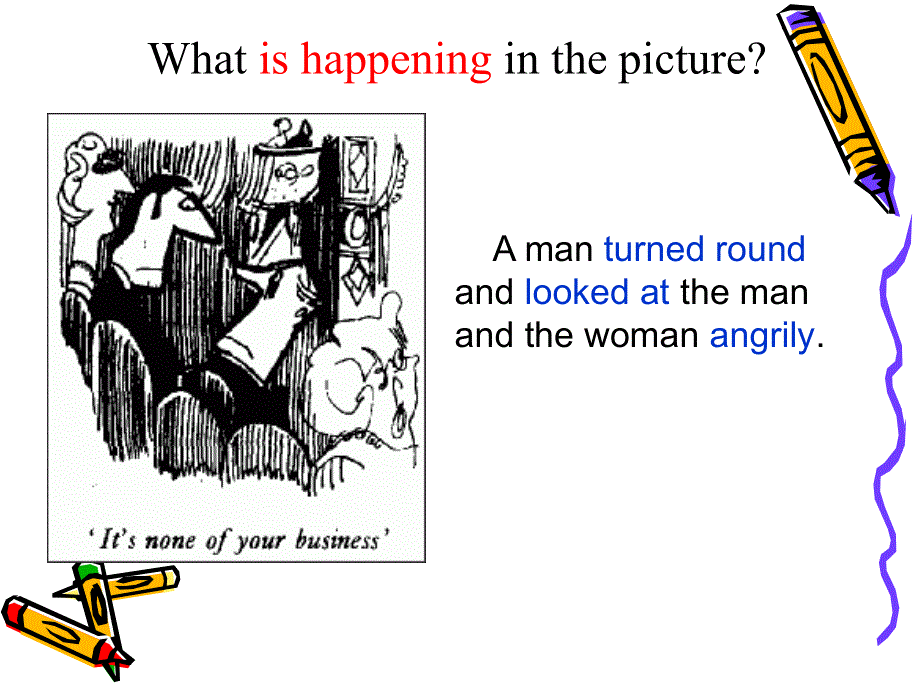 What is happening in the picture?

'It's none of your business'

A man turned round and looked at the man and the woman angrily.